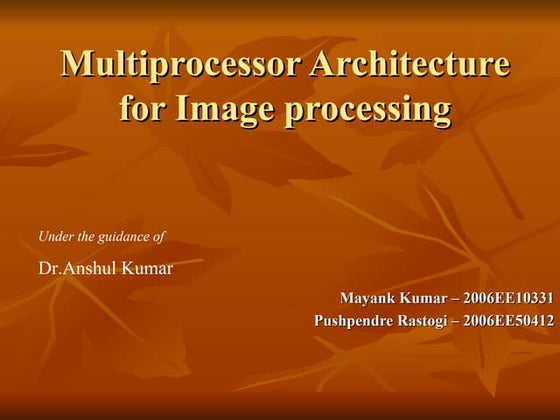 Multiprocessor Architecture for Image processing

Under the guidance of

Dr.Anshul Kumar

Mayank Kumar – 2006EE10331
Pushpendre Rastogi – 2006EE50412